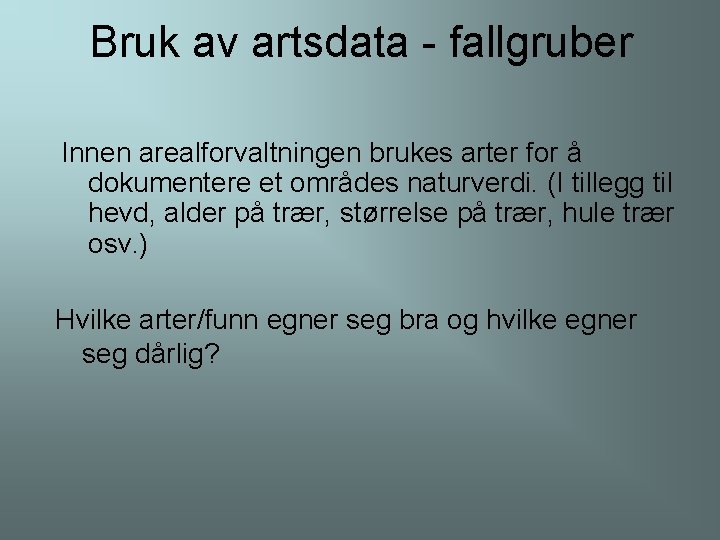 Bruk av artsdata - fallgruber

Innen arealforvaltningen brukes arter for å dokumentere et områdes naturverdi. (I tillegg til hevd, alder på trær, størrelse på trær, hule trær osv.)

Hvilke arter/funn egner seg bra og hvilke egner seg dårlig?